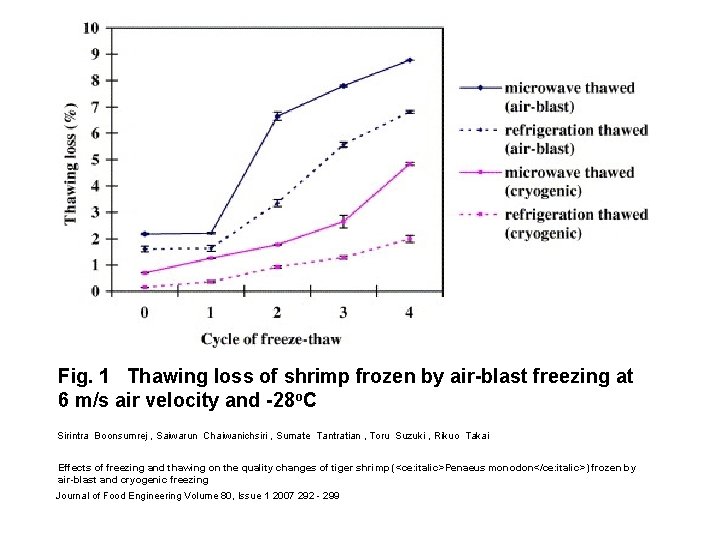 10
9
8
7
6
5
4
3
2
1
0

Thawing loss (%)

0 1 2 3 4

Cycle of freeze-thaw

microwave thawed (air-blast)
refrigeration thawed (air-blast)
microwave thawed (cryogenic)
refrigeration thawed (cryogenic)

Fig. 1 Thawing loss of shrimp frozen by air-blast freezing at 6 m/s air velocity and -28oC

Sirintra Boonsumrej , Saiwarun Chaiwanichsiri , Sumate Tantratian , Toru Suzuki , Rikuo Takai

Effects of freezing and thawing on the quality changes of tiger shrimp (<ce:italic>Penaeus monodon</ce:italic>) frozen by air-blast and cryogenic freezing

Journal of Food Engineering Volume 80, Issue 1 2007 292 - 299